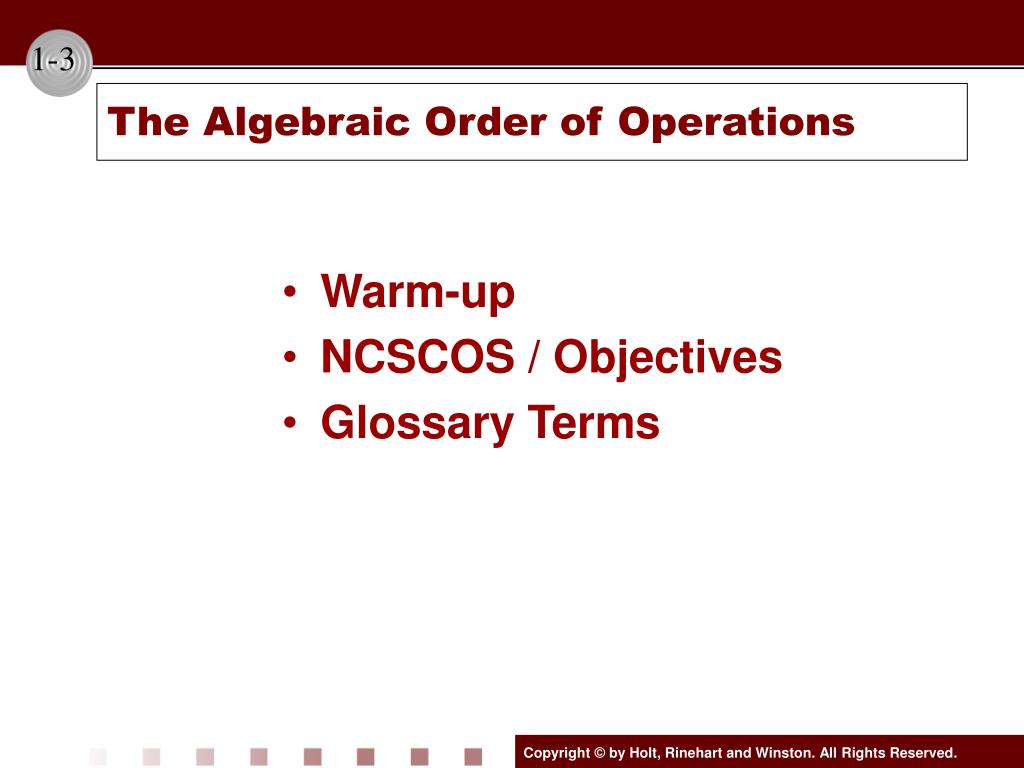 1-3

The Algebraic Order of Operations

• Warm-up
• NCSCOS / Objectives
• Glossary Terms

Copyright © by Holt, Rinehart and Winston. All Rights Reserved.